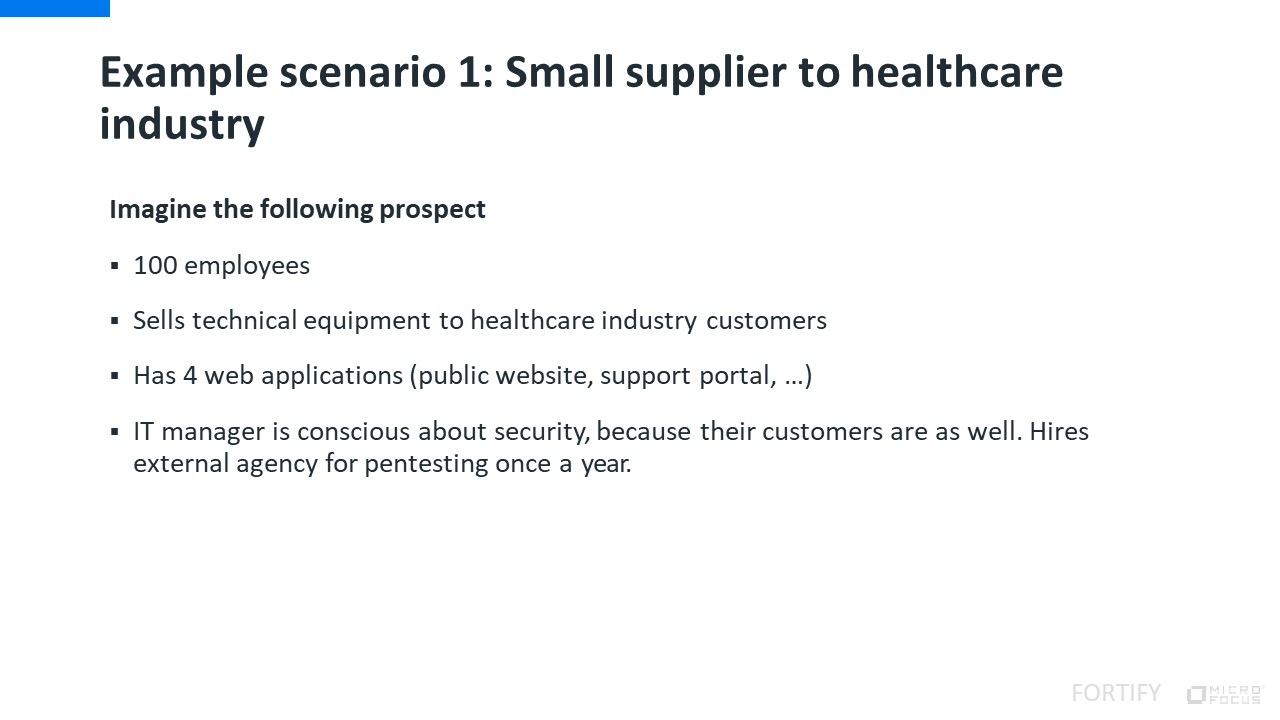 Example scenario 1: Small supplier to healthcare industry

Imagine the following prospect

▪ 100 employees

▪ Sells technical equipment to healthcare industry customers

▪ Has 4 web applications (public website, support portal, …)

▪ IT manager is conscious about security, because their customers are as well. Hires external agency for pentesting once a year.

FORTIFY MICRO FOCUS